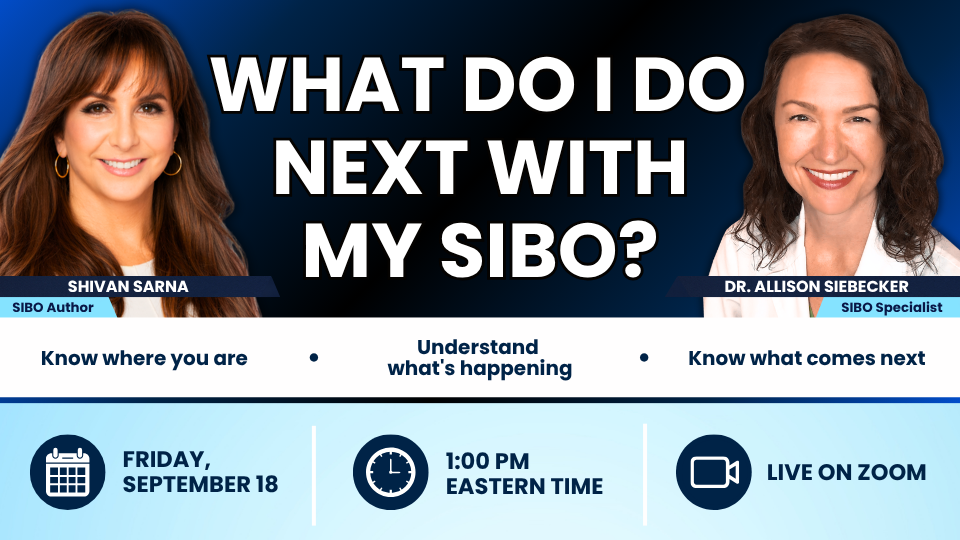 WHAT DO I DO NEXT WITH MY SIBO?

SHIVAN SARNA
SIBO Author

DR. ALLISON SIEBECKER
SIBO Specialist

Know where you are • Understand what's happening • Know what comes next

FRIDAY, SEPTEMBER 18

1:00 PM EASTERN TIME

LIVE ON ZOOM